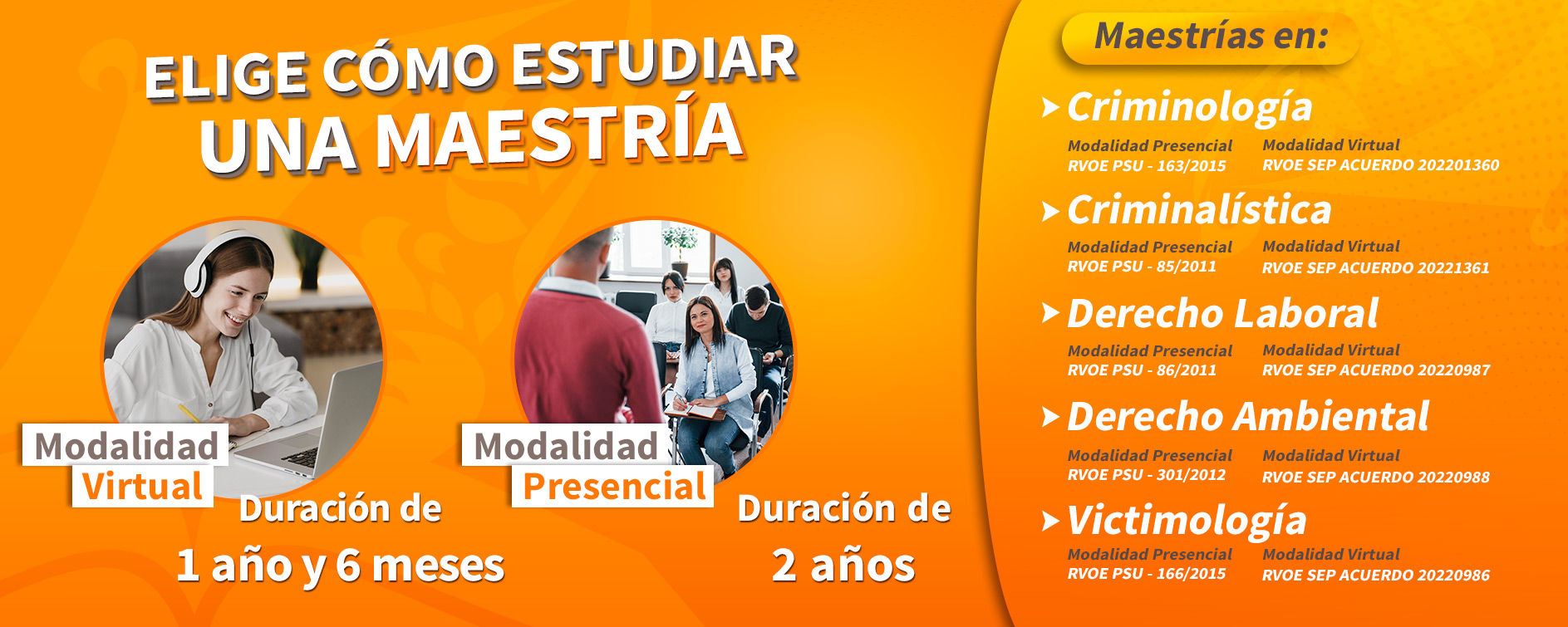 ELIGE CÓMO ESTUDIAR
UNA MAESTRÍA

Modalidad
Virtual
Duración de
1 año y 6 meses

Modalidad
Presencial
Duración de
2 años

Maestrías en:

Criminología
Modalidad Presencial
RVOE PSU - 163/2015
Modalidad Virtual
RVOE SEP ACUERDO 202201360

Criminalística
Modalidad Presencial
RVOE PSU - 85/2011
Modalidad Virtual
RVOE SEP ACUERDO 20221361

Derecho Laboral
Modalidad Presencial
RVOE PSU - 86/2011
Modalidad Virtual
RVOE SEP ACUERDO 20220987

Derecho Ambiental
Modalidad Presencial
RVOE PSU - 301/2012
Modalidad Virtual
RVOE SEP ACUERDO 20220988

Victimología
Modalidad Presencial
RVOE PSU - 166/2015
Modalidad Virtual
RVOE SEP ACUERDO 20220986